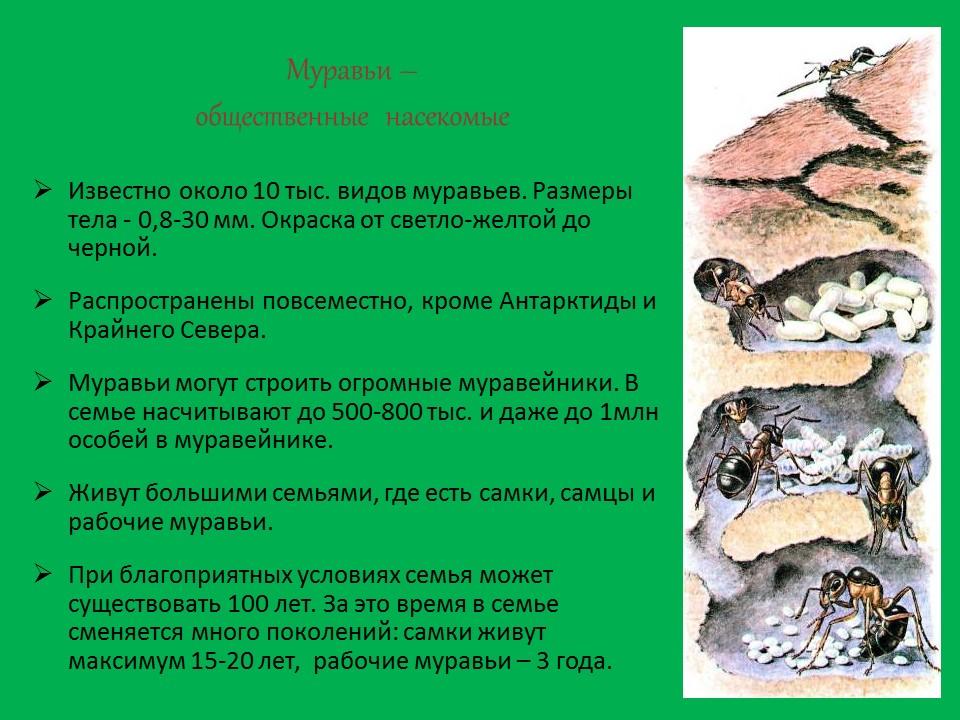 Муравьи –
общественные насекомые

➢ Известно около 10 тыс. видов муравьев. Размеры тела - 0,8-30 мм. Окраска от светло-желтой до черной.

➢ Распространены повсеместно, кроме Антарктиды и Крайнего Севера.

➢ Муравьи могут строить огромные муравейники. В семье насчитывают до 500-800 тыс. и даже до 1млн особей в муравейнике.

➢ Живут большими семьями, где есть самки, самцы и рабочие муравьи.

➢ При благоприятных условиях семья может существовать 100 лет. За это время в семье сменяется много поколений: самки живут максимум 15-20 лет, рабочие муравьи – 3 года.